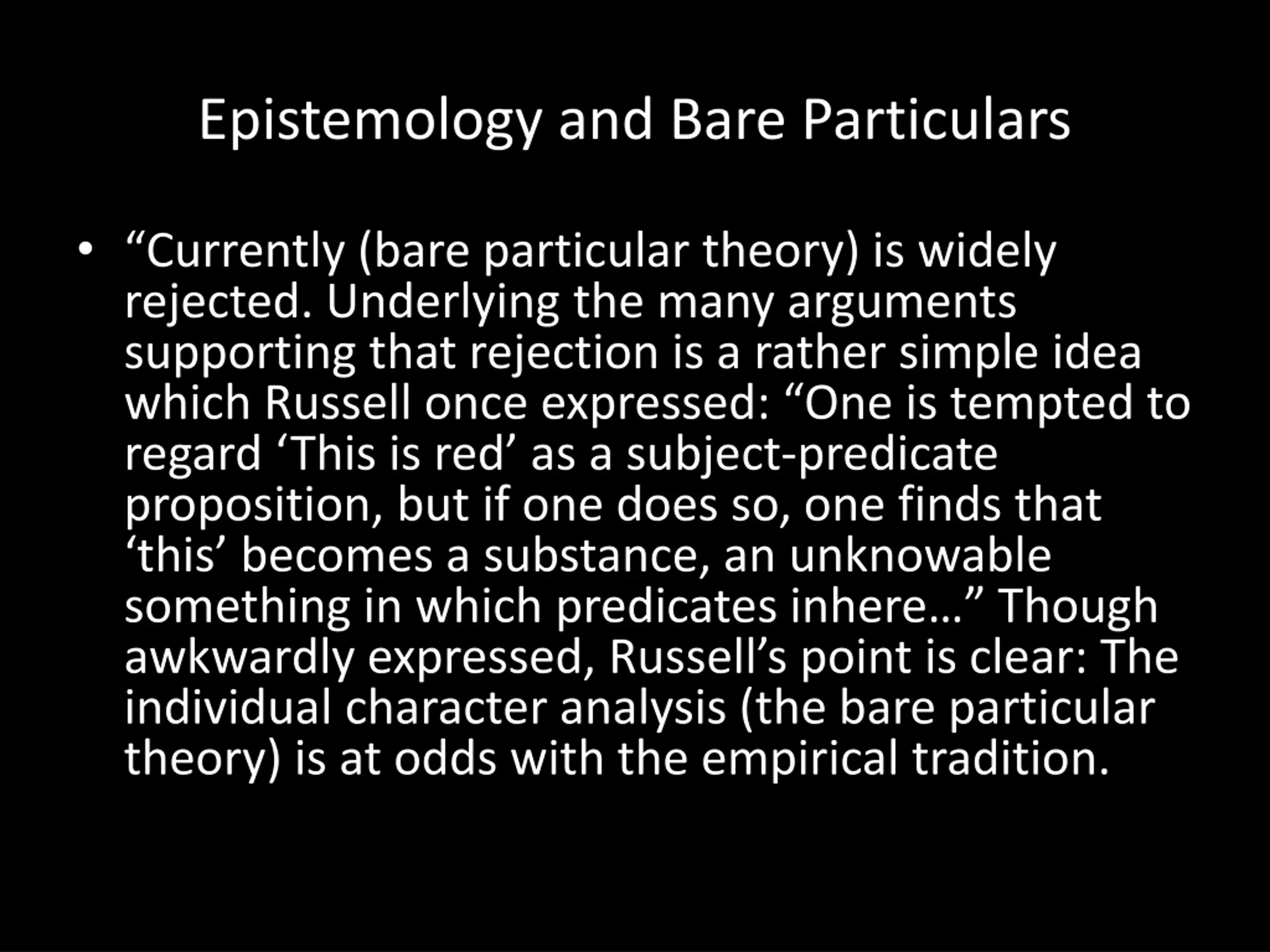 Epistemology and Bare Particulars

• “Currently (bare particular theory) is widely rejected. Underlying the many arguments supporting that rejection is a rather simple idea which Russell once expressed: “One is tempted to regard ‘This is red’ as a subject-predicate proposition, but if one does so, one finds that ‘this’ becomes a substance, an unknowable something in which predicates inhere…” Though awkwardly expressed, Russell’s point is clear: The individual character analysis (the bare particular theory) is at odds with the empirical tradition.